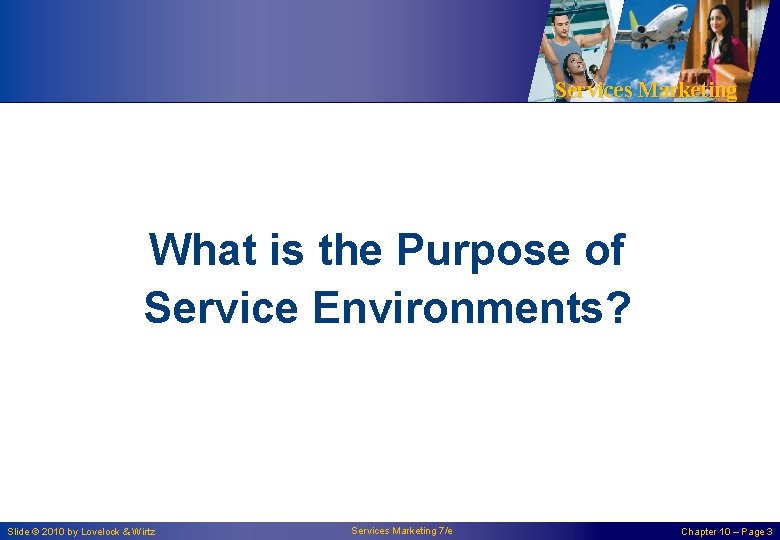 Services Marketing

What is the Purpose of Service Environments?

Slide © 2010 by Lovelock & Wirtz

Services Marketing 7/e

Chapter 10 – Page 3